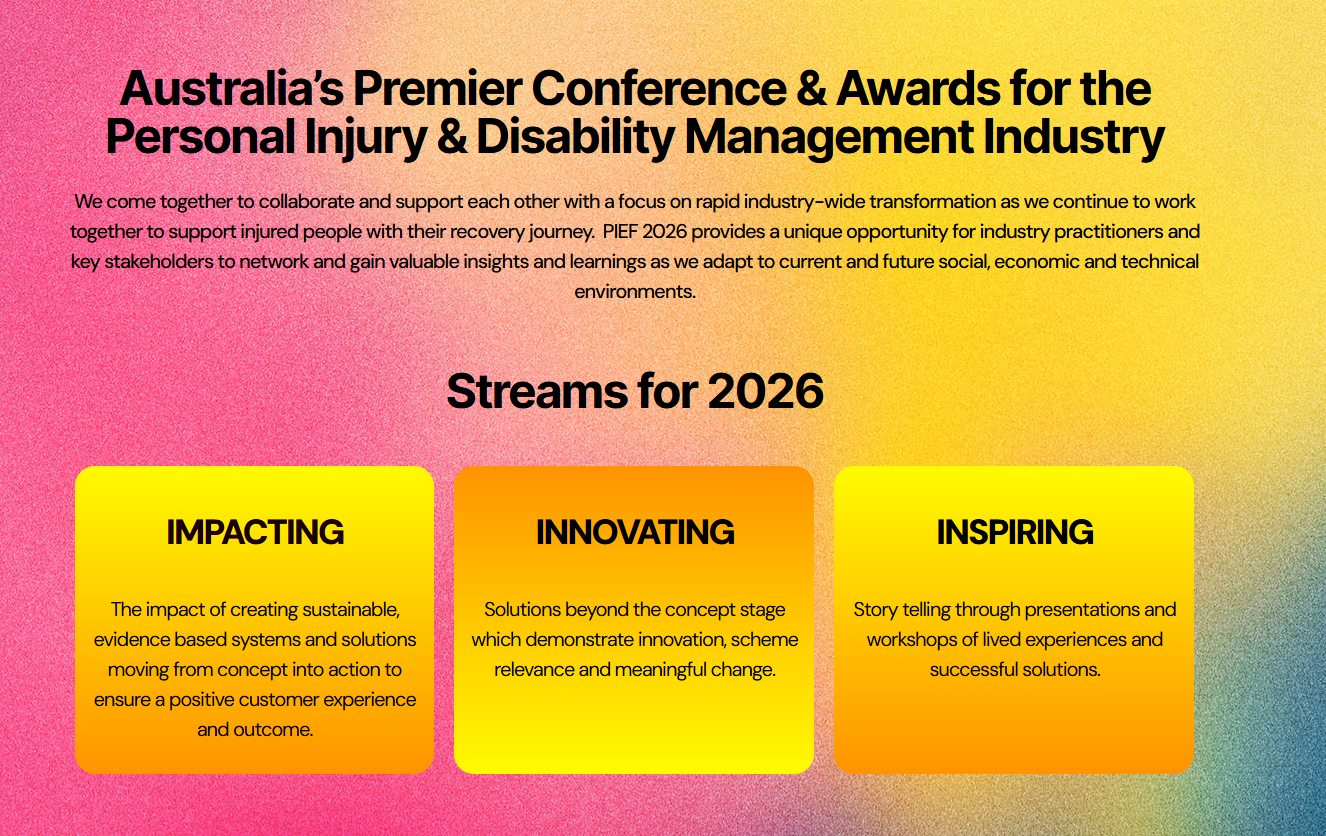 Australia's Premier Conference & Awards for the Personal Injury & Disability Management Industry

We come together to collaborate and support each other with a focus on rapid industry-wide transformation as we continue to work together to support injured people with their recovery journey. PIEF 2026 provides a unique opportunity for industry practitioners and key stakeholders to network and gain valuable insights and learnings as we adapt to current and future social, economic and technical environments.

Streams for 2026

IMPACTING

The impact of creating sustainable, evidence based systems and solutions moving from concept into action to ensure a positive customer experience and outcome.

INNOVATING

Solutions beyond the concept stage which demonstrate innovation, scheme relevance and meaningful change.

INSPIRING

Story telling through presentations and workshops of lived experiences and successful solutions.